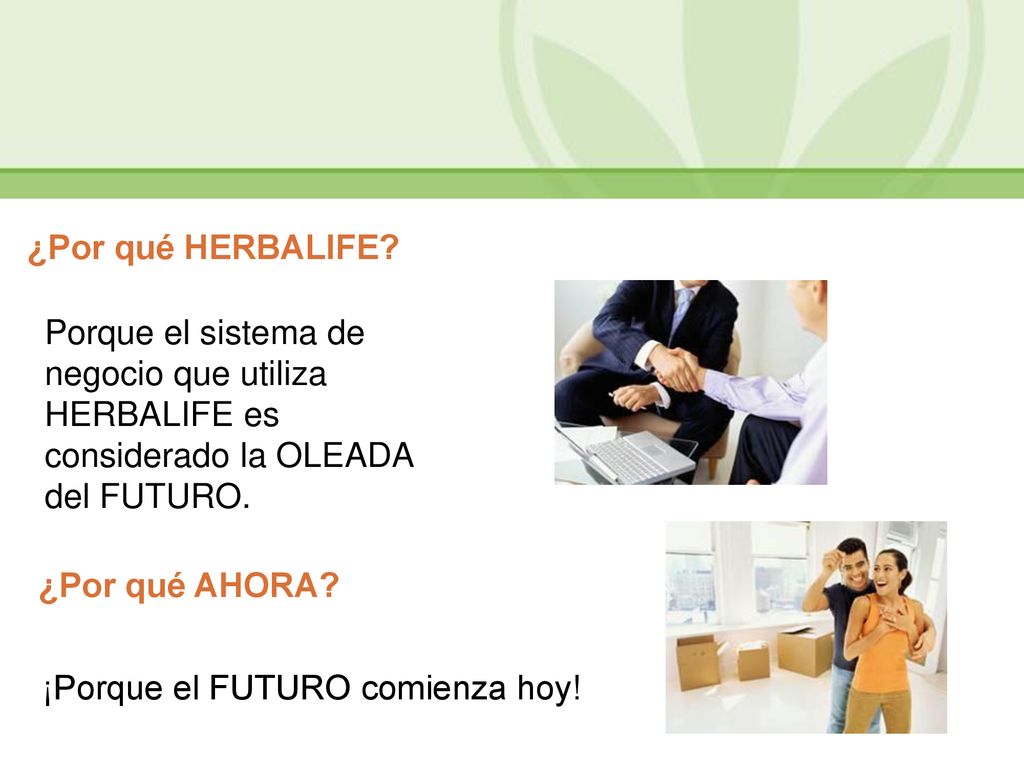 ¿Por qué HERBALIFE?

Porque el sistema de negocio que utiliza HERBALIFE es considerado la OLEADA del FUTURO.

¿Por qué AHORA?

¡Porque el FUTURO comienza hoy!